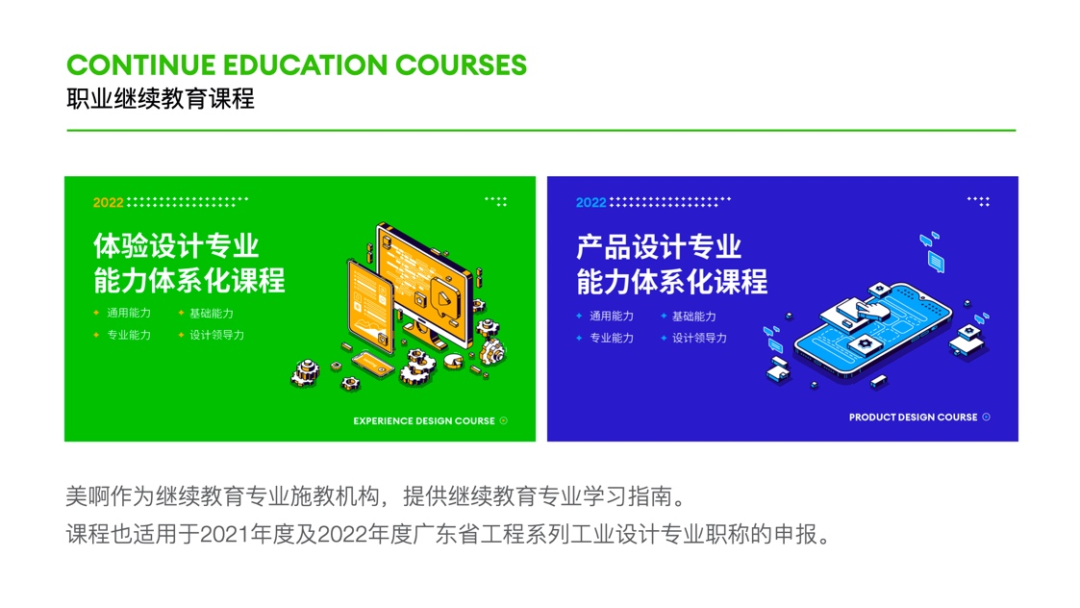 CONTINUE EDUCATION COURSES
职业继续教育课程

2022

体验设计专业
能力体系化课程

通用能力　基础能力
专业能力　设计领导力

EXPERIENCE DESIGN COURSE

2022

产品设计专业
能力体系化课程

通用能力　基础能力
专业能力　设计领导力

PRODUCT DESIGN COURSE

美啊作为继续教育专业施教机构，提供继续教育专业学习指南。
课程也适用于2021年度及2022年度广东省工程系列工业设计专业职称的申报。